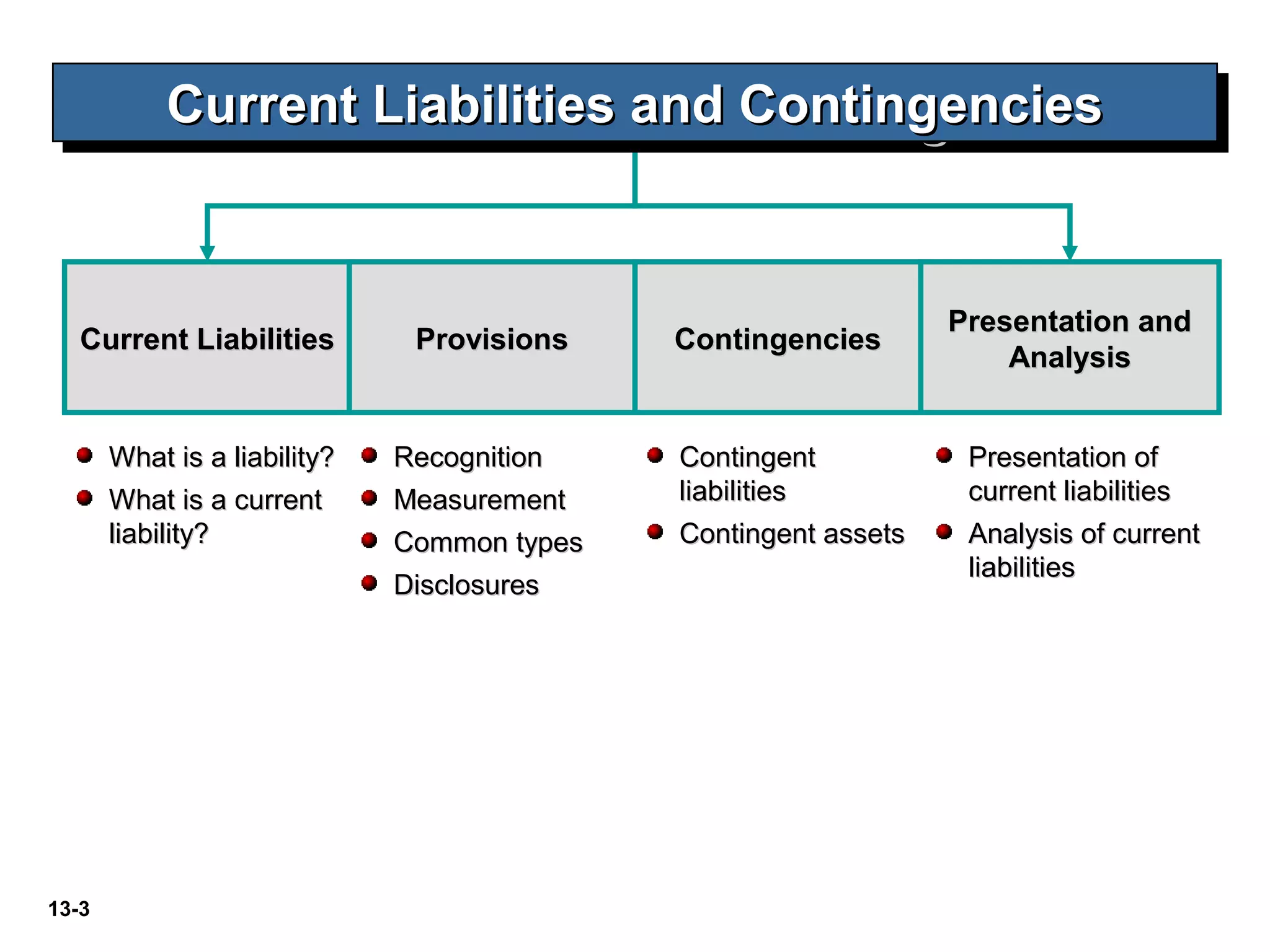 Current Liabilities and Contingencies

Current Liabilities

- What is a liability?
- What is a current liability?

Provisions

- Recognition
- Measurement
- Common types
- Disclosures

Contingencies

- Contingent liabilities
- Contingent assets

Presentation and Analysis

- Presentation of current liabilities
- Analysis of current liabilities

13-3